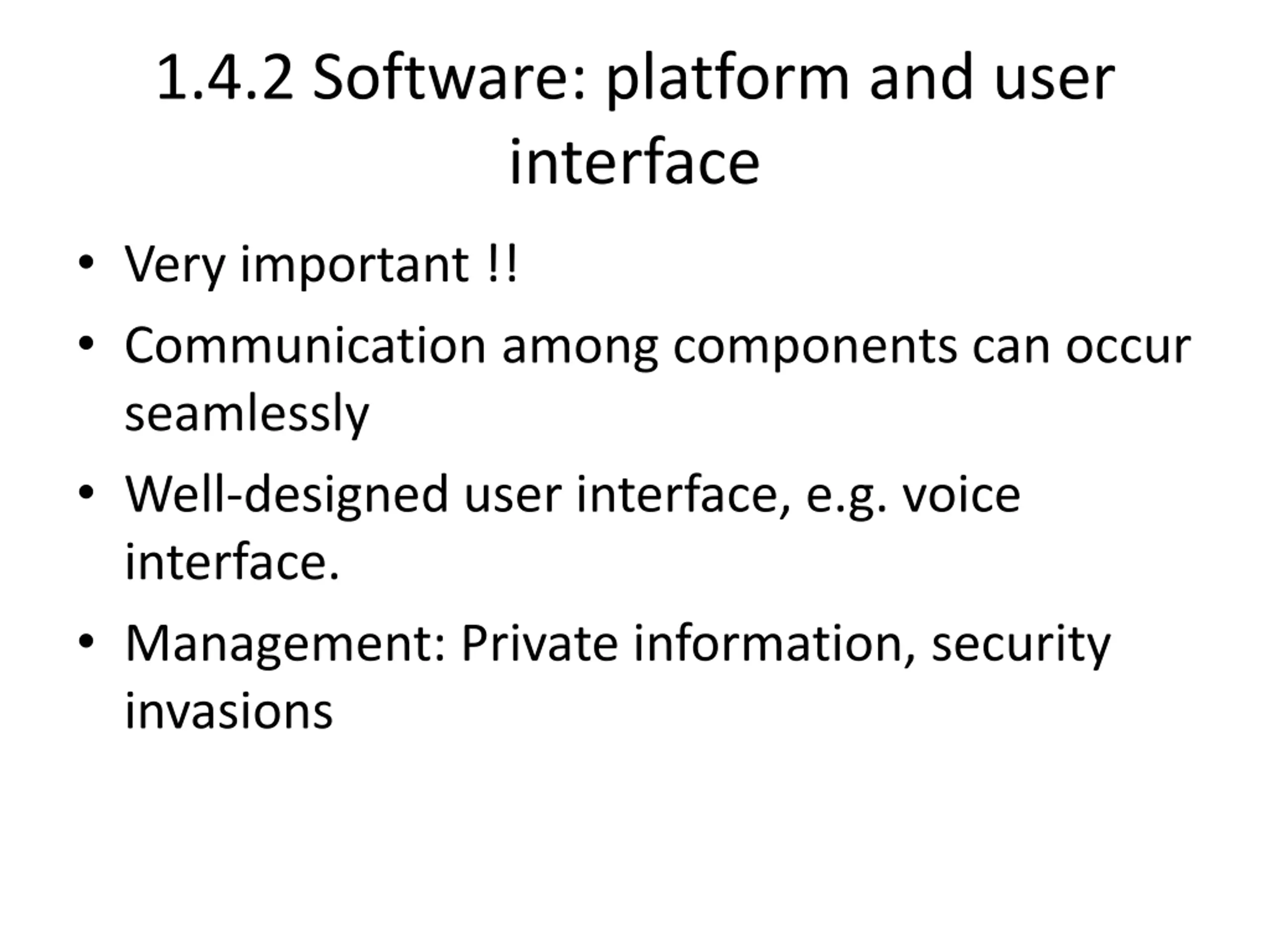 1.4.2 Software: platform and user interface

• Very important !!
• Communication among components can occur seamlessly
• Well-designed user interface, e.g. voice interface.
• Management: Private information, security invasions